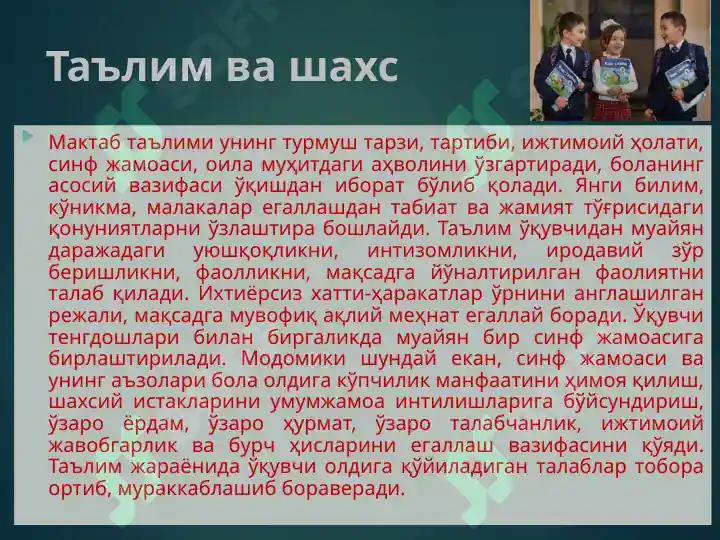 Таълим ва шахс

Мактаб таълими унинг турмуш тарзи, тартиби, ижтимоий ҳолати, синф жамоаси, оила муҳитдаги аҳволини ўзгартиради, боланинг асосий вазифаси ўқишдан иборат бўлиб қолади. Янги билим, кўникма, малакалар егаллашдан табиат ва жамият тўғрисидаги қонуниятларни ўзлаштира бошлайди. Таълим ўқувчидан муайян даражадаги уюшқоқликни, интизомликни, иродавий зўр беришликни, фаолликни, мақсадга йўналтирилган фаолиятни талаб қилади. Ихтиёрсиз хатти-ҳаракатлар ўрнини англашилган режали, мақсадга мувофиқ ақлий меҳнат егаллай боради. Ўқувчи тенгдошлари билан биргаликда муайян бир синф жамоасига бирлаштирилади. Модомики шундай екан, синф жамоаси ва унинг аъзолари бола олдига кўпчилик манфаатини ҳимоя қилиш, шахсий истакларини умумжамоа интилишларига бўйсундириш, ўзаро ёрдам, ўзаро ҳурмат, ўзаро талабчанлик, ижтимоий жавобгарлик ва бурч ҳисларини егаллаш вазифасини қўяди. Таълим жараёнида ўқувчи олдига қўйиладиган талаблар тобора ортиб, мураккаблашиб бораверади.